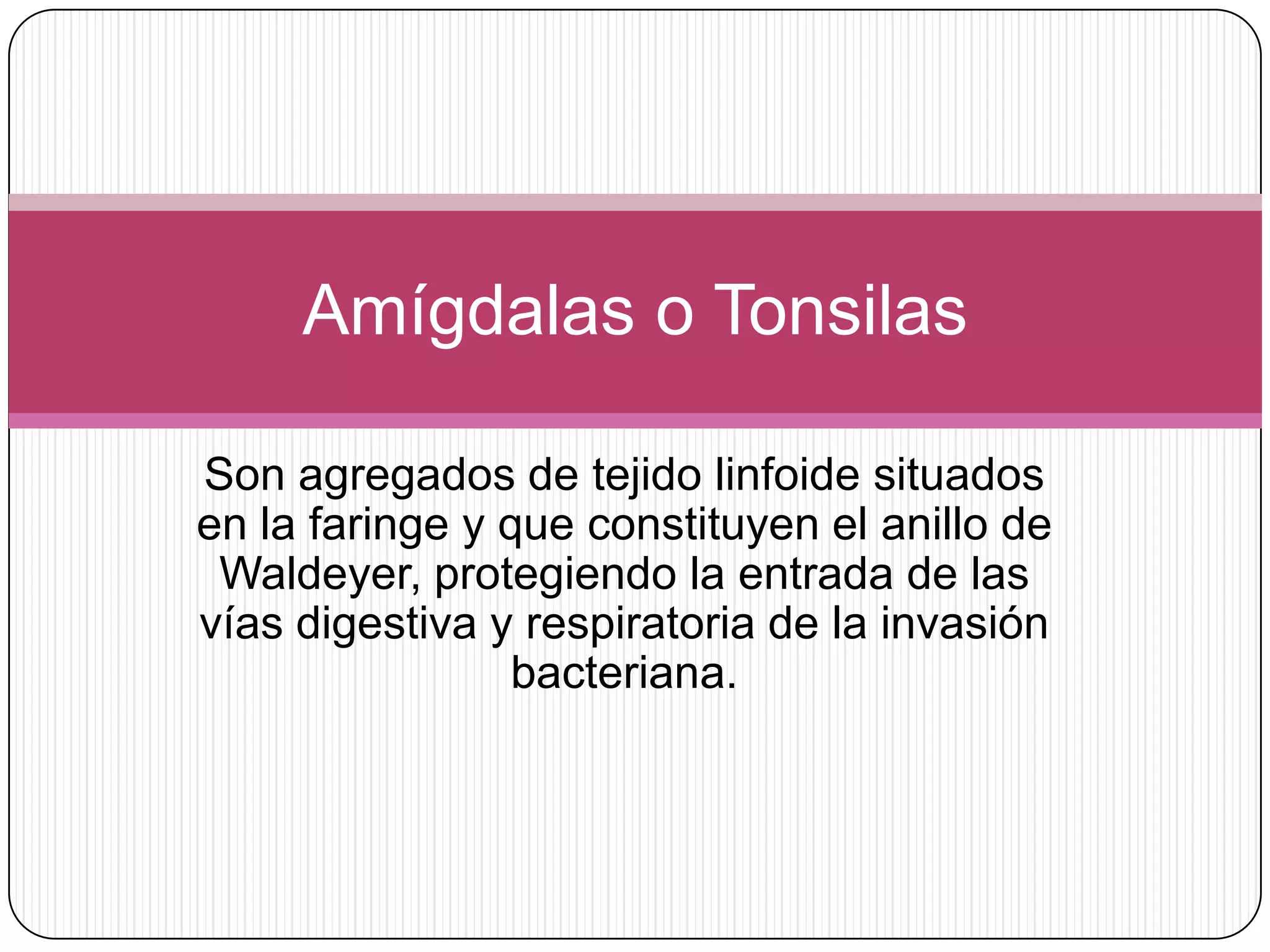 Amígdalas o Tonsilas

Son agregados de tejido linfoide situados en la faringe y que constituyen el anillo de Waldeyer, protegiendo la entrada de las vías digestiva y respiratoria de la invasión bacteriana.